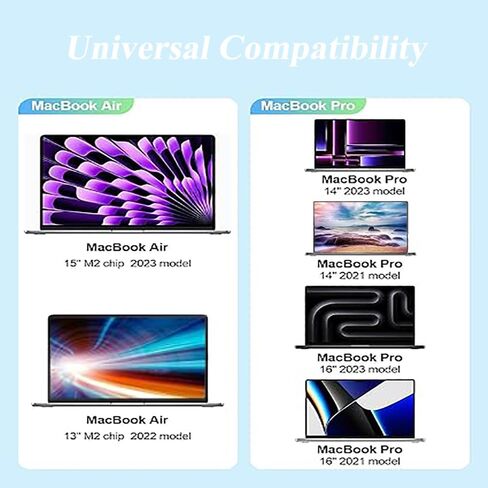 Universal Compatibility

MacBook Air

MacBook Air
15" M2 chip 2023 model

MacBook Air
13" M2 chip 2022 model

MacBook Pro

MacBook Pro
14" 2023 model

MacBook Pro
14" 2021 model

MacBook Pro
16" 2023 model

MacBook Pro
16" 2021 model